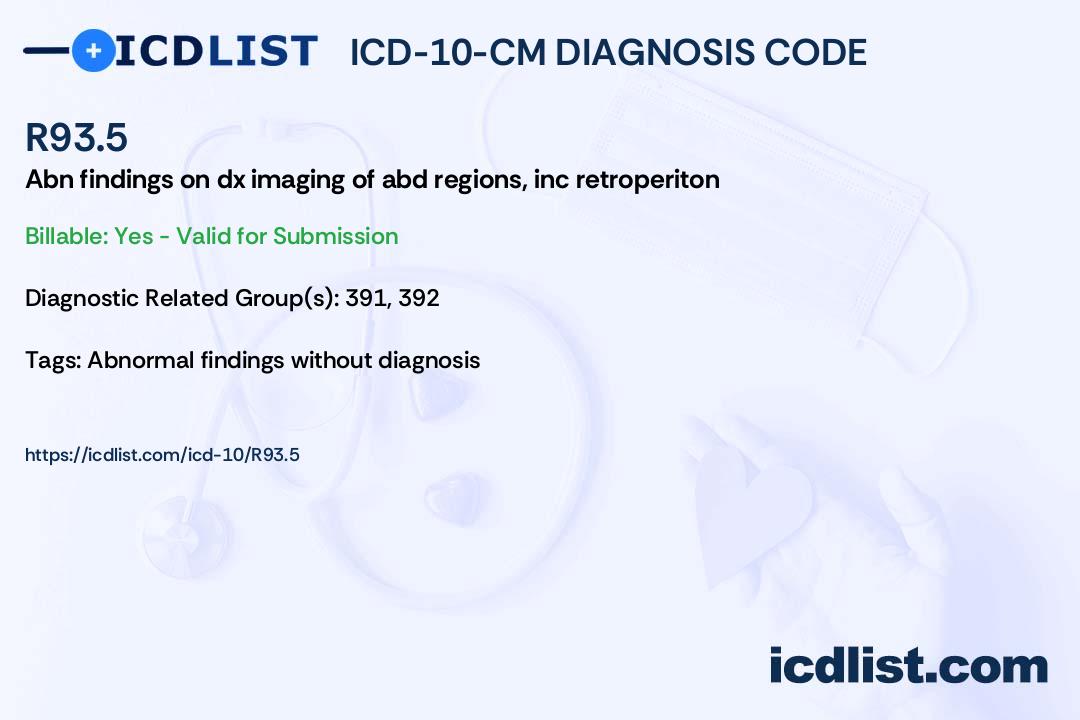 ICDLIST ICD-10-CM DIAGNOSIS CODE

R93.5

Abn findings on dx imaging of abd regions, inc retroperiton

Billable: Yes - Valid for Submission

Diagnostic Related Group(s): 391, 392

Tags: Abnormal findings without diagnosis

https://icdlist.com/icd-10/R93.5

icdlist.com